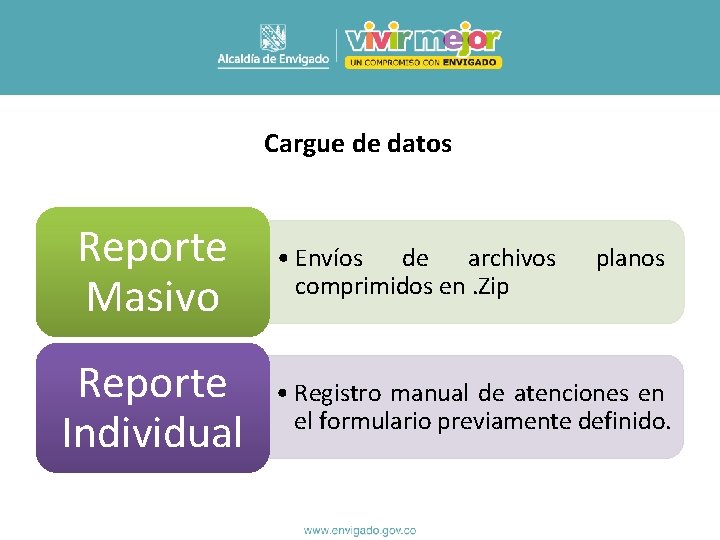 Alcaldía de Envigado

vivir mejor
UN COMPROMISO CON ENVIGADO

Cargue de datos

Reporte Masivo

• Envíos de archivos planos comprimidos en .Zip

Reporte Individual

• Registro manual de atenciones en el formulario previamente definido.

www.envigado.gov.co